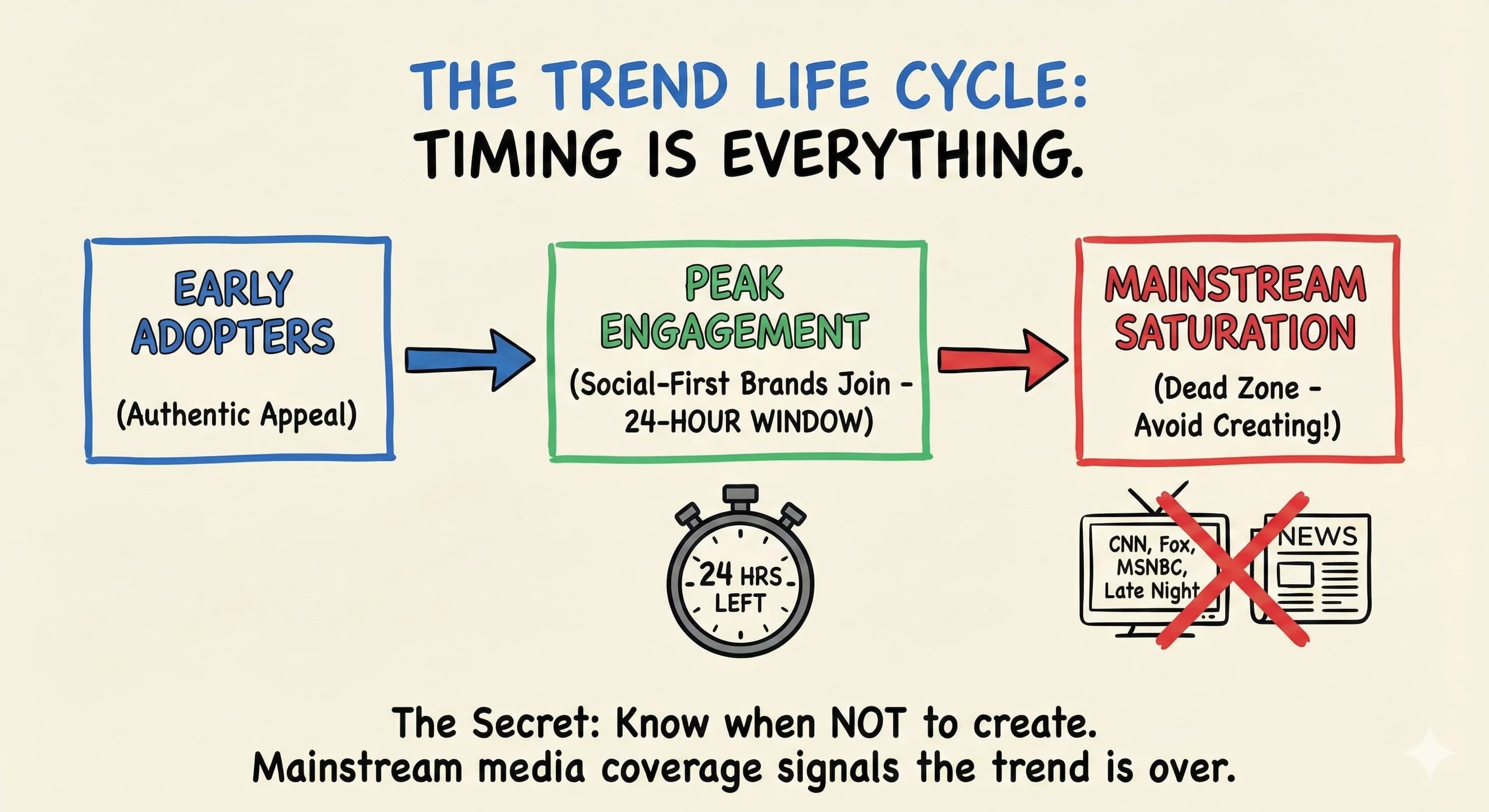 THE TREND LIFE CYCLE:
TIMING IS EVERYTHING.

EARLY ADOPTERS

(Authentic Appeal)

PEAK ENGAGEMENT

(Social-First Brands Join - 24-HOUR WINDOW)

MAINSTREAM SATURATION

(Dead Zone - Avoid Creating!)

24 HRS LEFT

CNN, Fox, MSNBC, Late Night

NEWS

The Secret: Know when NOT to create.
Mainstream media coverage signals the trend is over.